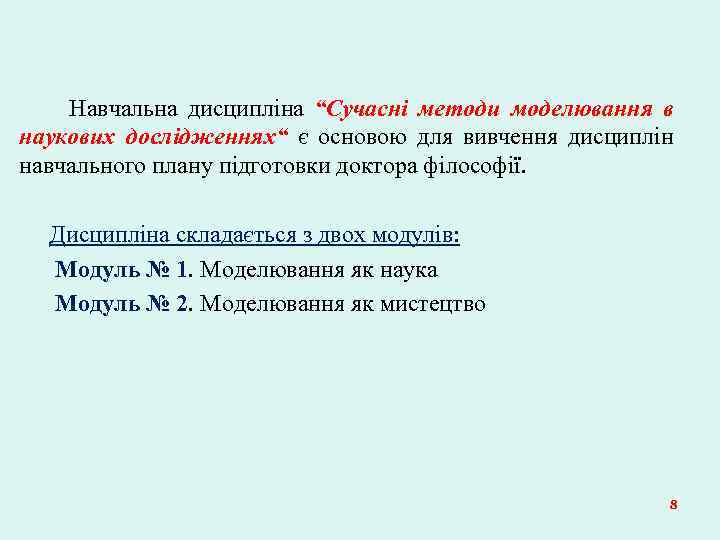 Навчальна дисципліна “Сучасні методи моделювання в наукових дослідженнях“ є основою для вивчення дисциплін навчального плану підготовки доктора філософії.

Дисципліна складається з двох модулів:
Модуль № 1. Моделювання як наука
Модуль № 2. Моделювання як мистецтво

8